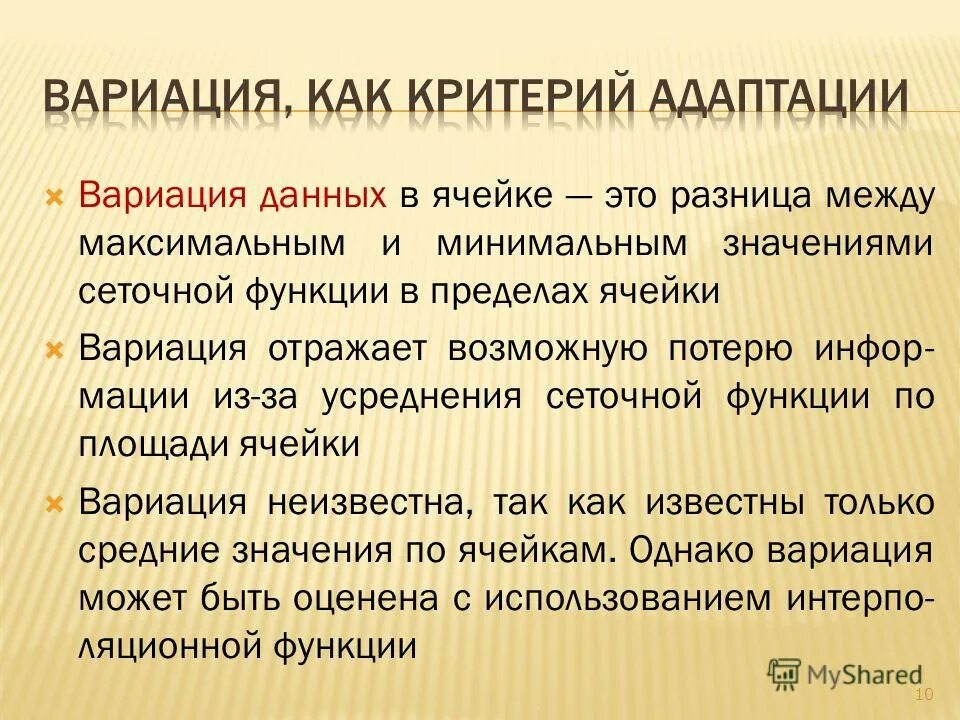 ВАРИАЦИЯ, КАК КРИТЕРИЙ АДАПТАЦИИ

Вариация данных в ячейке — это разница между максимальным и минимальным значениями сеточной функции в пределах ячейки

Вариация отражает возможную потерю информации из-за усреднения сеточной функции по площади ячейки

Вариация неизвестна, так как известны только средние значения по ячейкам. Однако вариация может быть оценена с использованием интерполяционной функции

MyShared

10